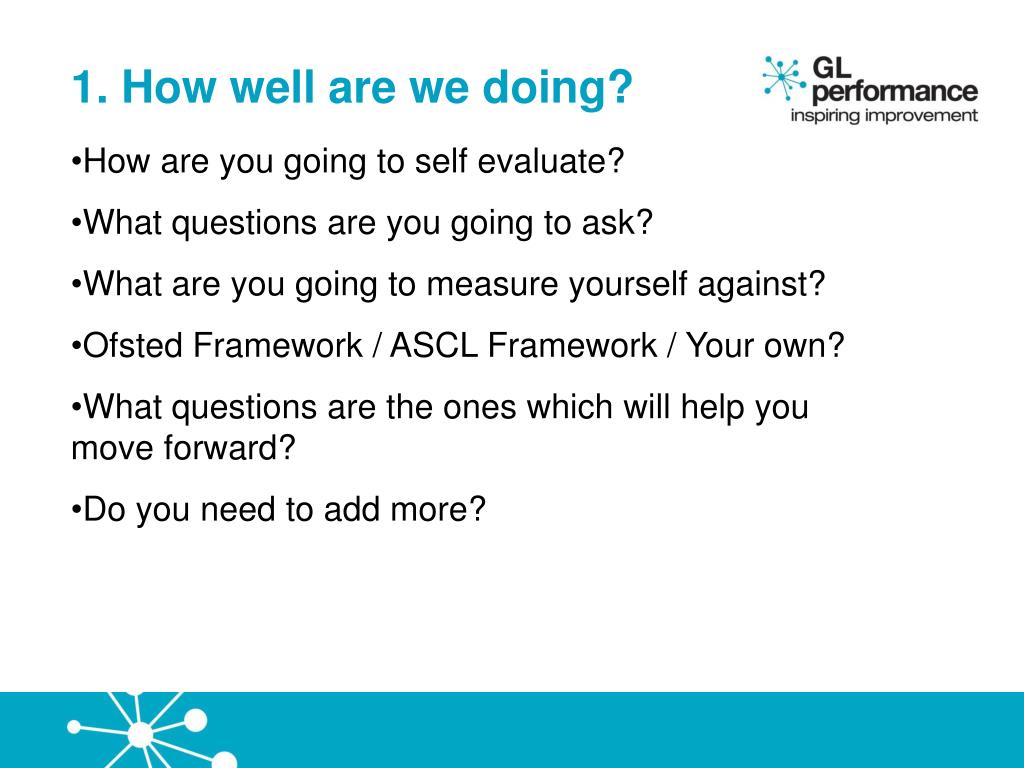 1. How well are we doing?

GL performance
inspiring improvement

•How are you going to self evaluate?

•What questions are you going to ask?

•What are you going to measure yourself against?

•Ofsted Framework / ASCL Framework / Your own?

•What questions are the ones which will help you move forward?

•Do you need to add more?